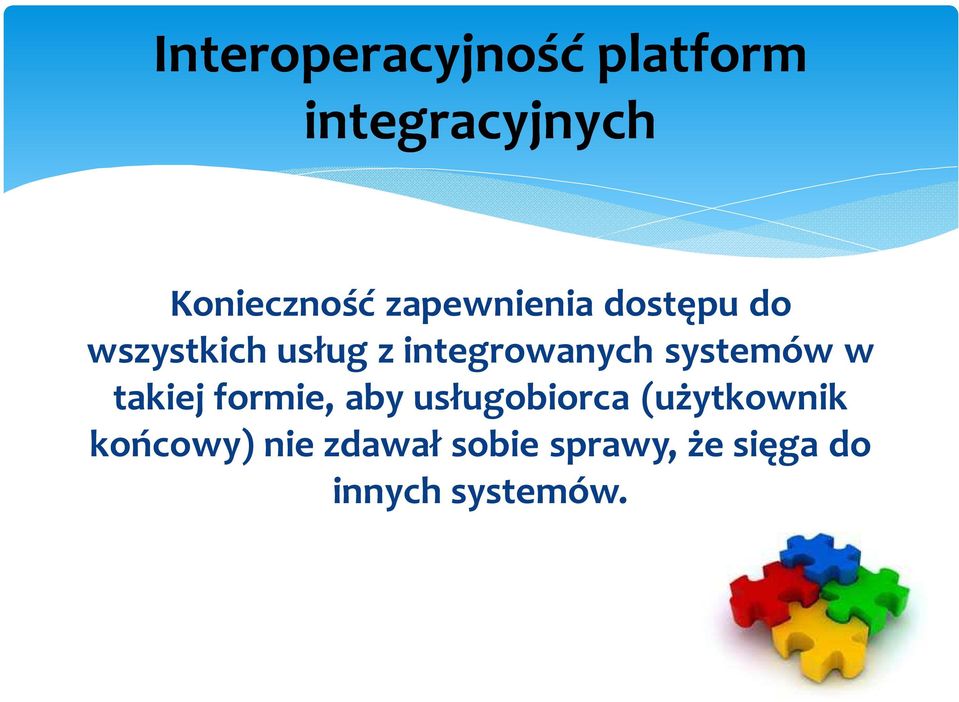 Interoperacyjność platform integracyjnych

Konieczność zapewnienia dostępu do wszystkich usług z integrowanych systemów w takiej formie, aby usługobiorca (użytkownik końcowy) nie zdawał sobie sprawy, że sięga do innych systemów.